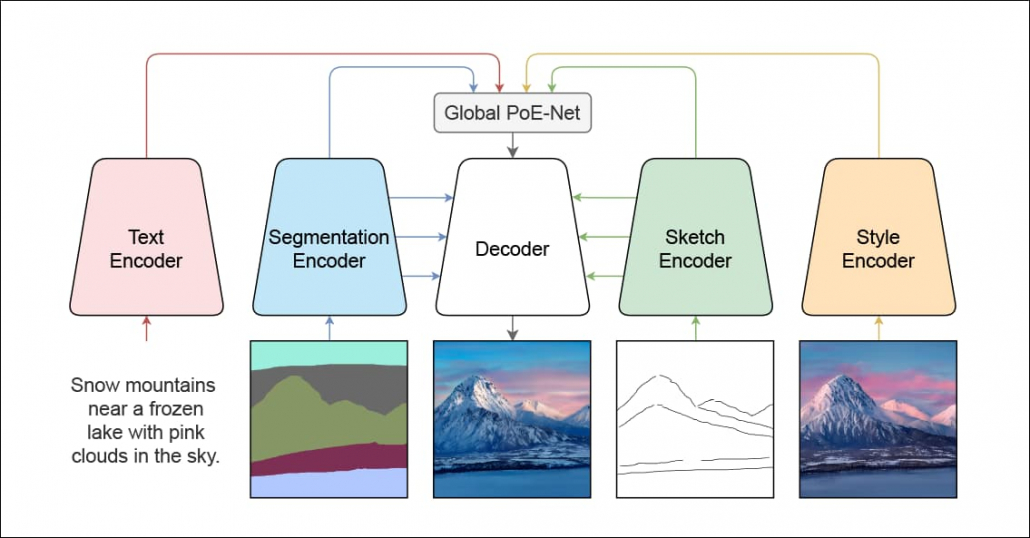 Global PoE-Net

Text Encoder

Segmentation Encoder

Decoder

Sketch Encoder

Style Encoder

Snow mountains near a frozen lake with pink clouds in the sky.